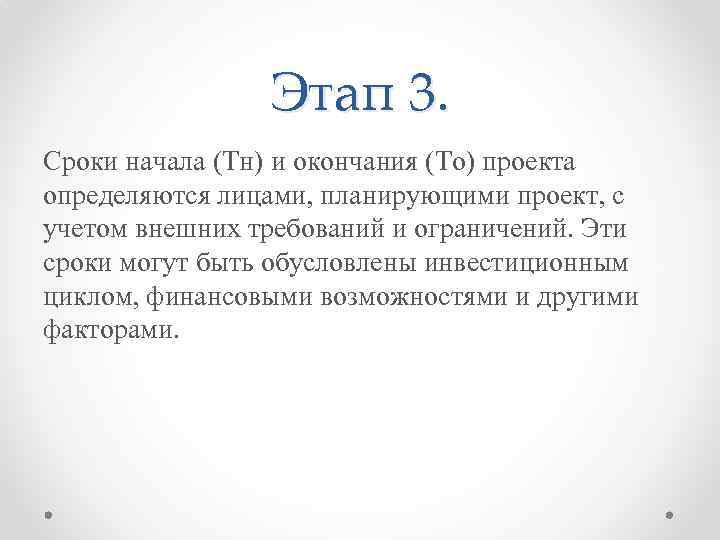 Этап 3.

Сроки начала (Тн) и окончания (То) проекта определяются лицами, планирующими проект, с учетом внешних требований и ограничений. Эти сроки могут быть обусловлены инвестиционным циклом, финансовыми возможностями и другими факторами.